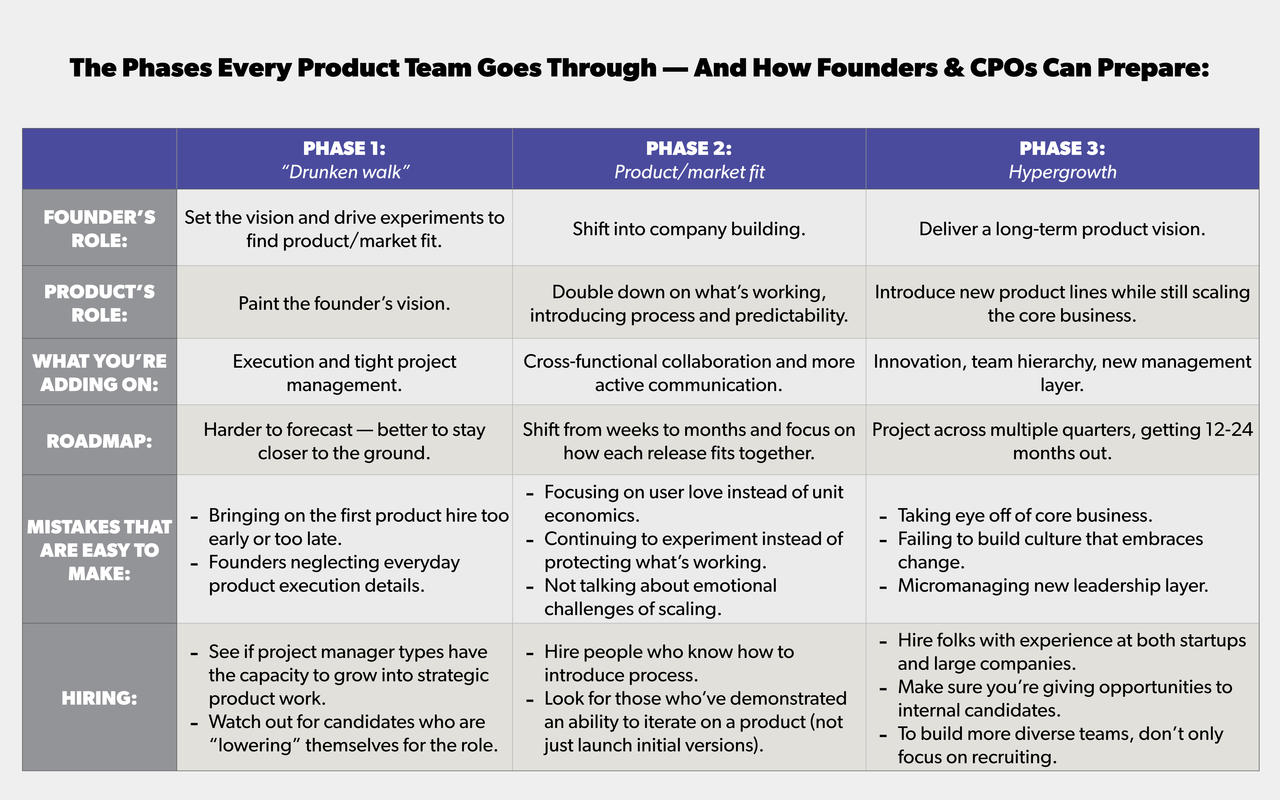 The Phases Every Product Team Goes Through — And How Founders & CPOs Can Prepare:

| | PHASE 1: "Drunken walk" | PHASE 2: Product/market fit | PHASE 3: Hypergrowth |
|---|---|---|---|
| FOUNDER'S ROLE: | Set the vision and drive experiments to find product/market fit. | Shift into company building. | Deliver a long-term product vision. |
| PRODUCT'S ROLE: | Paint the founder's vision. | Double down on what's working, introducing process and predictability. | Introduce new product lines while still scaling the core business. |
| WHAT YOU'RE ADDING ON: | Execution and tight project management. | Cross-functional collaboration and more active communication. | Innovation, team hierarchy, new management layer. |
| ROADMAP: | Harder to forecast — better to stay closer to the ground. | Shift from weeks to months and focus on how each release fits together. | Project across multiple quarters, getting 12-24 months out. |
| MISTAKES THAT ARE EASY TO MAKE: | - Bringing on the first product hire too early or too late. - Founders neglecting everyday product execution details. | - Focusing on user love instead of unit economics. - Continuing to experiment instead of protecting what's working. - Not talking about emotional challenges of scaling. | - Taking eye off of core business. - Failing to build culture that embraces change. - Micromanaging new leadership layer. |
| HIRING: | - See if project manager types have the capacity to grow into strategic product work. - Watch out for candidates who are "lowering" themselves for the role. | - Hire people who know how to introduce process. - Look for those who've demonstrated an ability to iterate on a product (not just launch initial versions). | - Hire folks with experience at both startups and large companies. - Make sure you're giving opportunities to internal candidates. - To build more diverse teams, don't only focus on recruiting. |